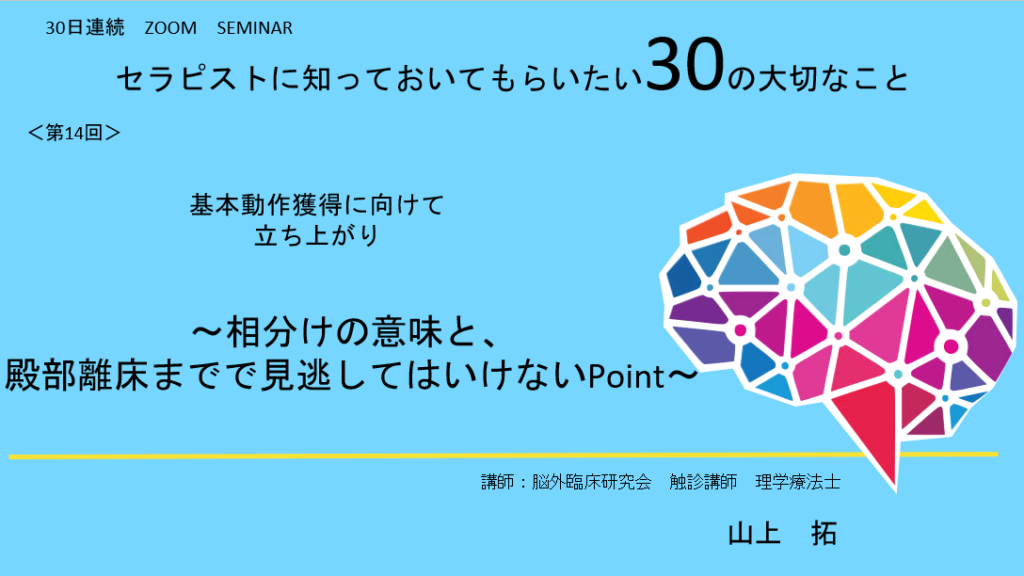 30日連続　ZOOM　SEMINAR

セラピストに知っておいてもらいたい30の大切なこと

＜第14回＞

基本動作獲得に向けて
立ち上がり

～相分けの意味と、
殿部離床までで見逃してはいけないPoint～

講師：脳外臨床研究会　触診講師　理学療法士

山上　拓